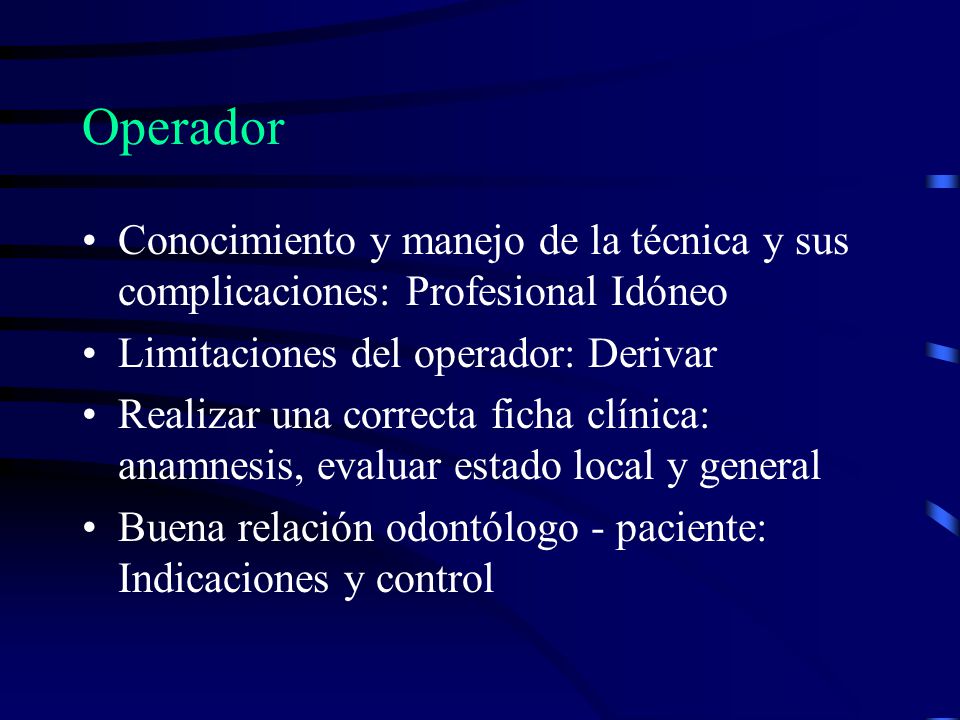 Operador

• Conocimiento y manejo de la técnica y sus complicaciones: Profesional Idóneo
• Limitaciones del operador: Derivar
• Realizar una correcta ficha clínica: anamnesis, evaluar estado local y general
• Buena relación odontólogo - paciente: Indicaciones y control